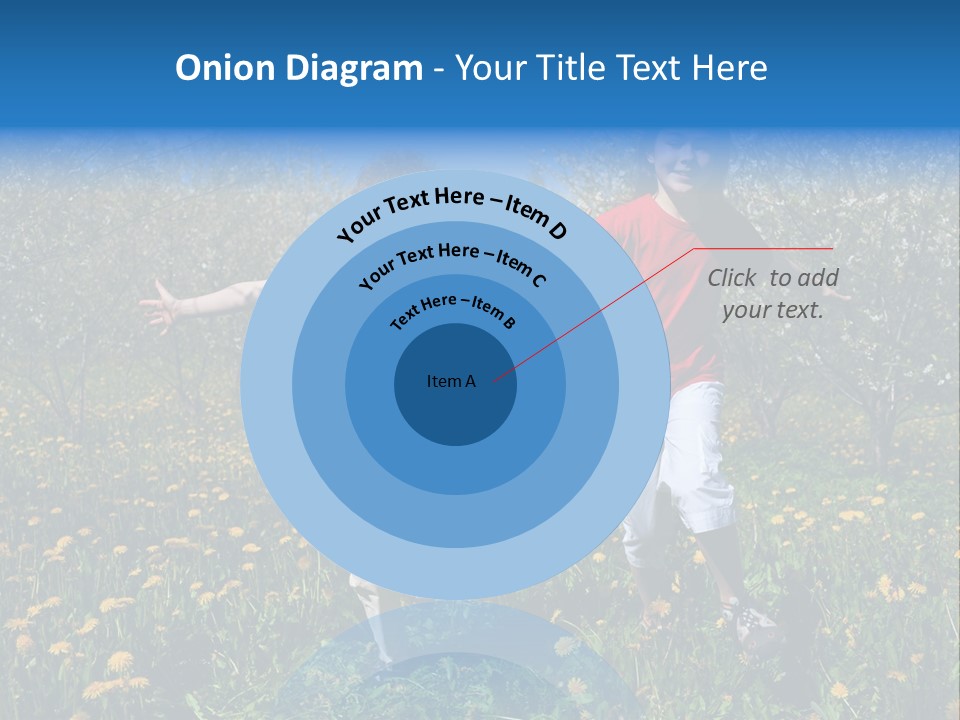 Onion Diagram - Your Title Text Here

Your Text Here – Item D

Your Text Here – Item C

Text Here – Item B

Item A

Click to add your text.